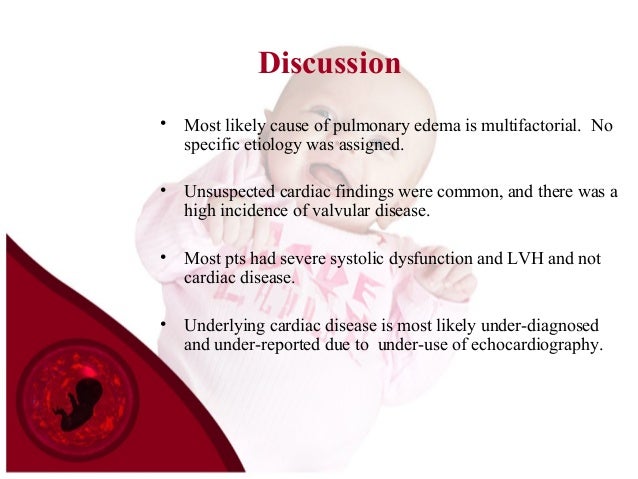 Discussion

• Most likely cause of pulmonary edema is multifactorial. No specific etiology was assigned.

• Unsuspected cardiac findings were common, and there was a high incidence of valvular disease.

• Most pts had severe systolic dysfunction and LVH and not cardiac disease.

• Underlying cardiac disease is most likely under-diagnosed and under-reported due to under-use of echocardiography.